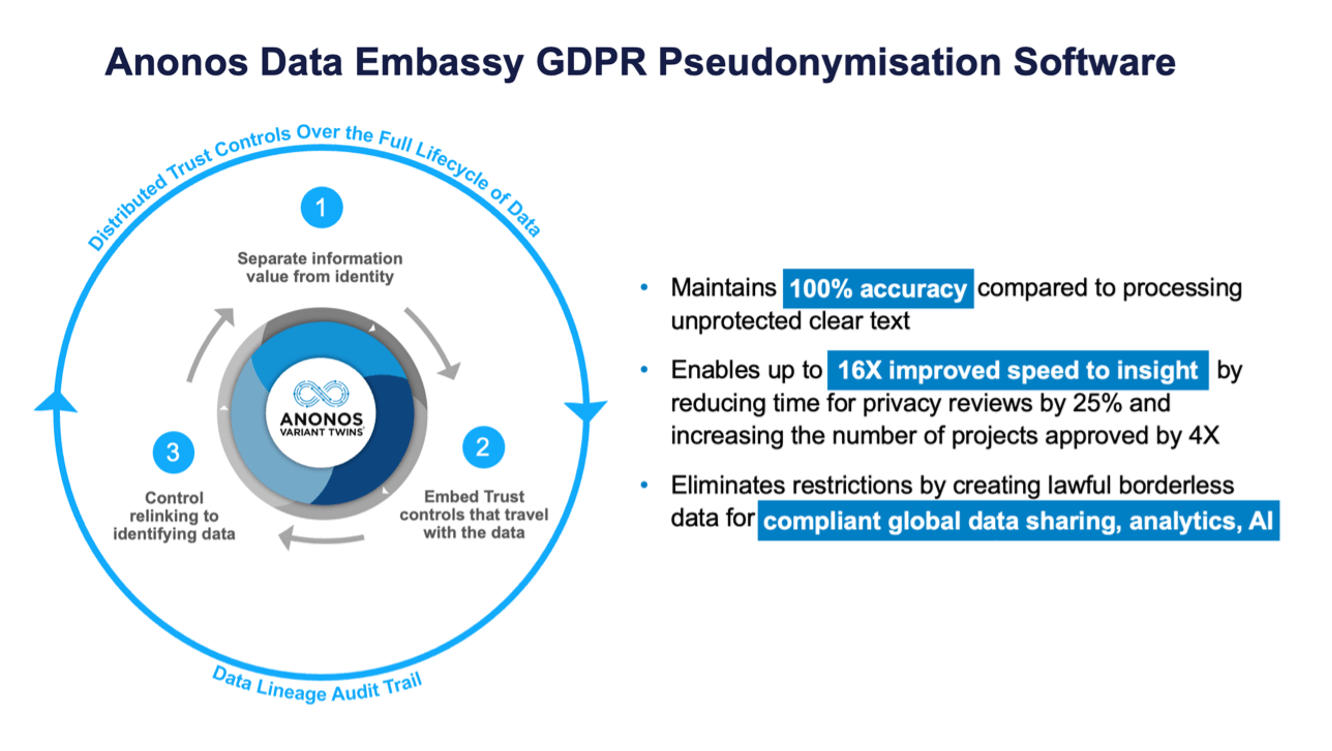 Anonos Data Embassy GDPR Pseudonymisation Software

Distributed Trust Controls Over the Full Lifecycle of Data

1

Separate information value from identity

ANONOS
VARIANT TWINS

2

Embed Trust controls that travel with the data

3

Control relinking to identifying data

Data Lineage Audit Trail

• Maintains 100% accuracy compared to processing unprotected clear text

• Enables up to 16X improved speed to insight by reducing time for privacy reviews by 25% and increasing the number of projects approved by 4X

• Eliminates restrictions by creating lawful borderless data for compliant global data sharing, analytics, AI